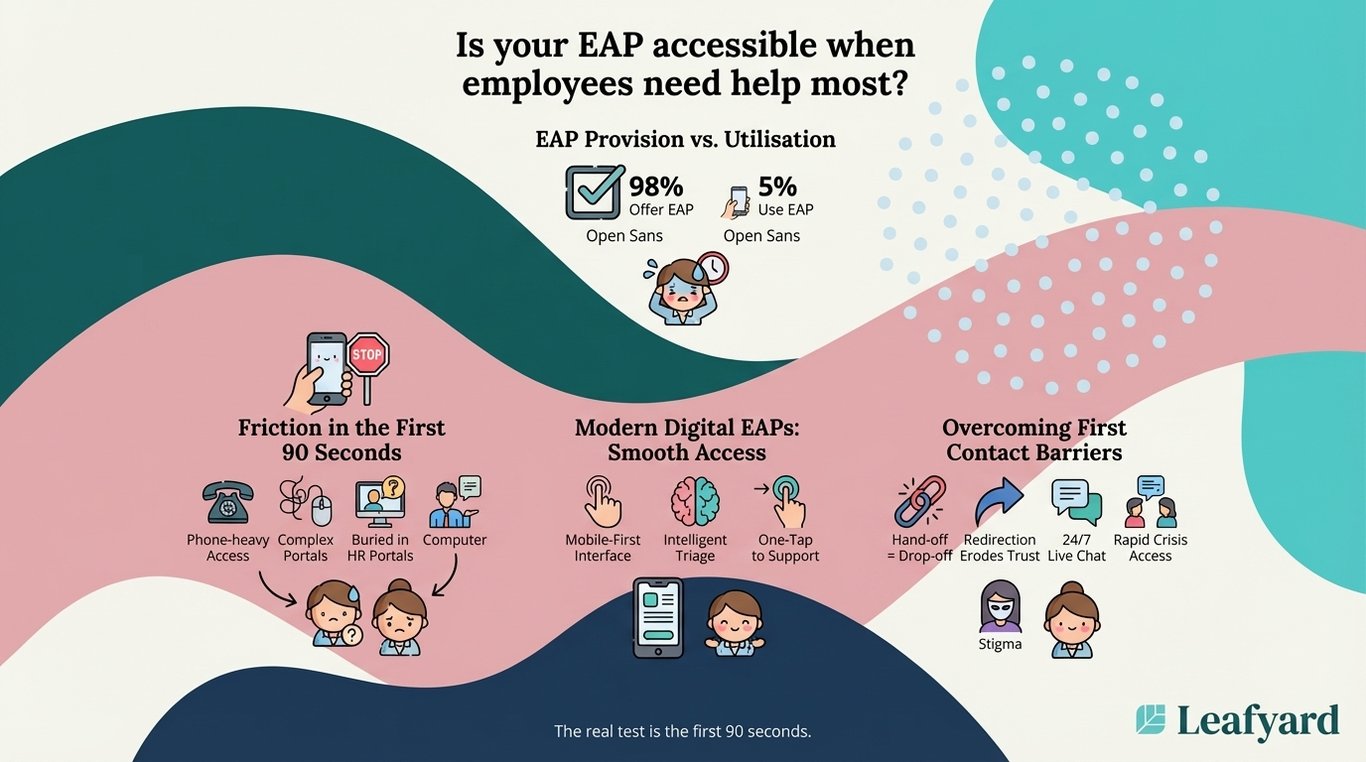 Is your EAP accessible when employees need help most?

EAP Provision vs. Utilisation

98%
Offer EAP
Open Sans

5%
Use EAP
Open Sans

STOP

Friction in the First 90 Seconds

Phone-heavy Access

Complex Portals

Buried in HR Portals

Computer

Modern Digital EAPs: Smooth Access

Mobile-First Interface

Intelligent Triage

One-Tap to Support

Overcoming First Contact Barriers

Hand-off = Drop-off

Redirection Erodes Trust

24/7 Live Chat

Rapid Crisis Access

Stigma

The real test is the first 90 seconds.

Leafyard